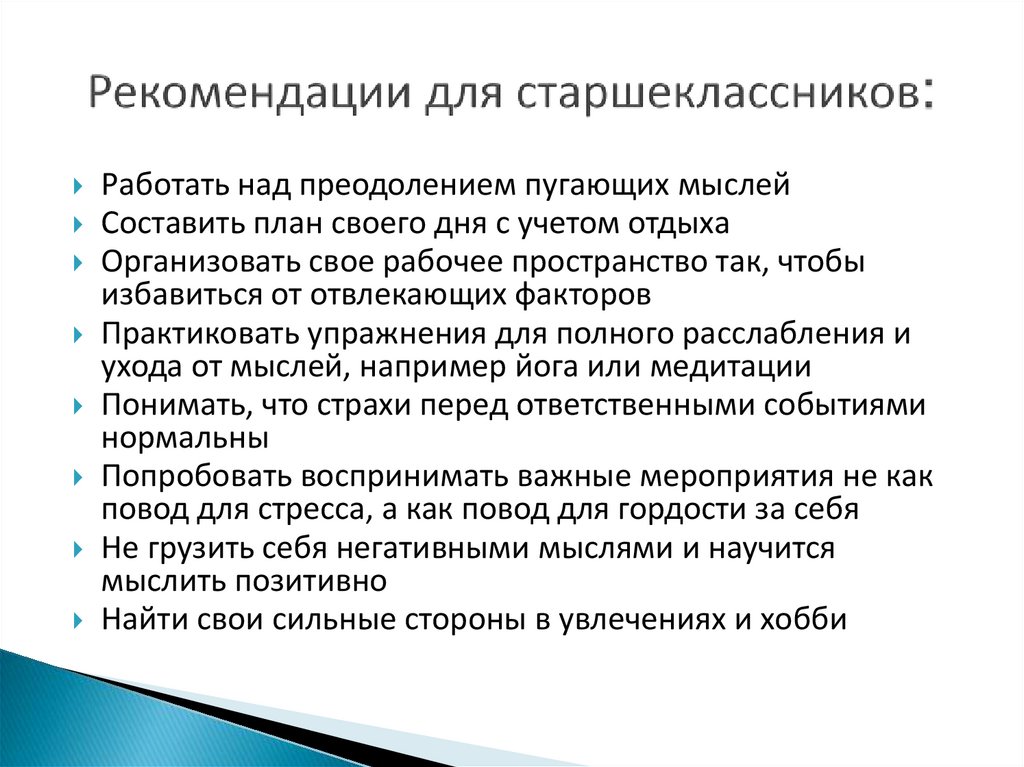 Рекомендации для старшеклассников:

Работать над преодолением пугающих мыслей

Составить план своего дня с учетом отдыха

Организовать свое рабочее пространство так, чтобы избавиться от отвлекающих факторов

Практиковать упражнения для полного расслабления и ухода от мыслей, например йога или медитации

Понимать, что страхи перед ответственными событиями нормальны

Попробовать воспринимать важные мероприятия не как повод для стресса, а как повод для гордости за себя

Не грузить себя негативными мыслями и научится мыслить позитивно

Найти свои сильные стороны в увлечениях и хобби